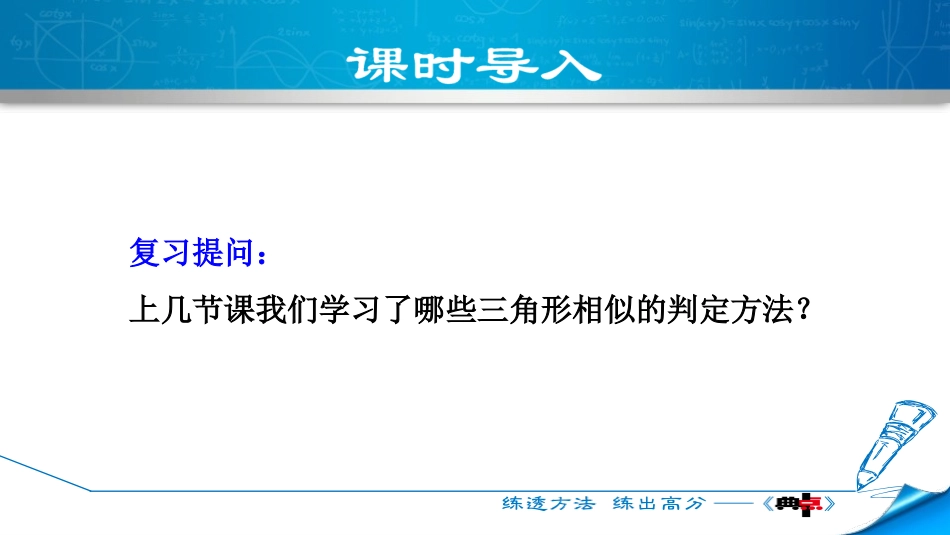 课时导入

复习提问：

上几节课我们学习了哪些三角形相似的判定方法？

练透方法 练出高分 ——《典点》